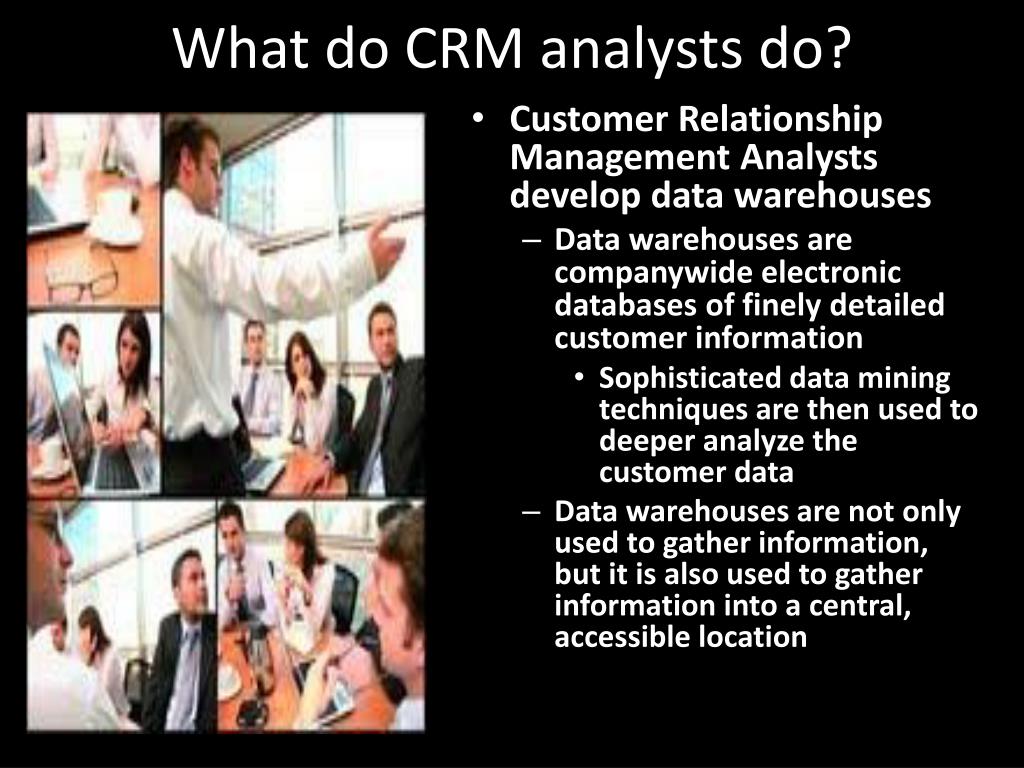 What do CRM analysts do?

• Customer Relationship Management Analysts develop data warehouses
 – Data warehouses are companywide electronic databases of finely detailed customer information
  • Sophisticated data mining techniques are then used to deeper analyze the customer data
 – Data warehouses are not only used to gather information, but it is also used to gather information into a central, accessible location